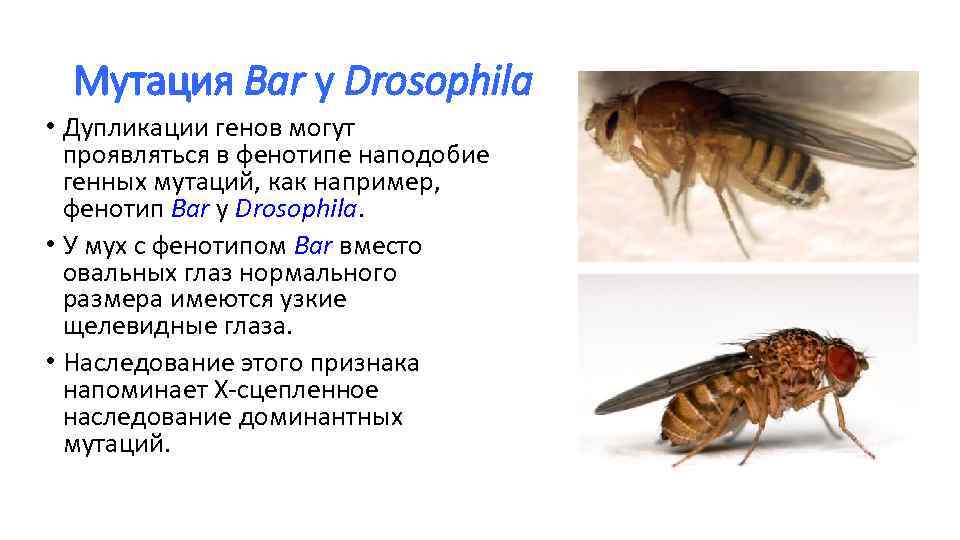 Мутация Bar у Drosophila

• Дупликации генов могут проявляться в фенотипе наподобие генных мутаций, как например, фенотип Bar у Drosophila.

• У мух с фенотипом Bar вместо овальных глаз нормального размера имеются узкие щелевидные глаза.

• Наследование этого признака напоминает Х-сцепленное наследование доминантных мутаций.